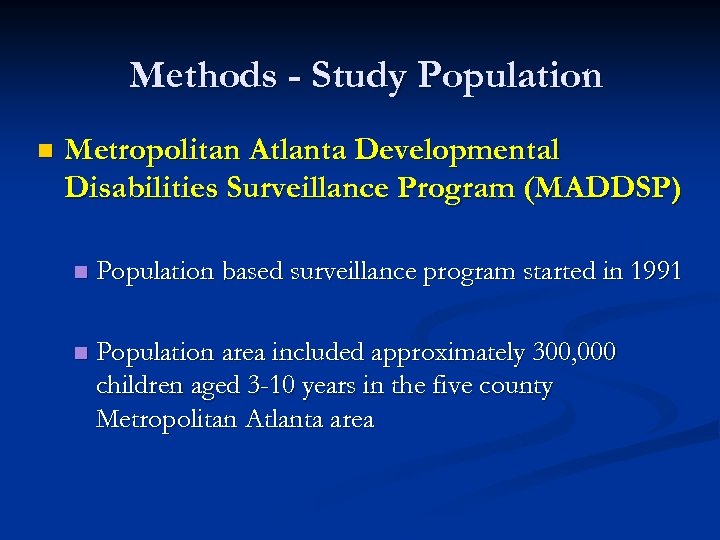 Methods - Study Population

Metropolitan Atlanta Developmental Disabilities Surveillance Program (MADDSP)

Population based surveillance program started in 1991

Population area included approximately 300,000 children aged 3-10 years in the five county Metropolitan Atlanta area